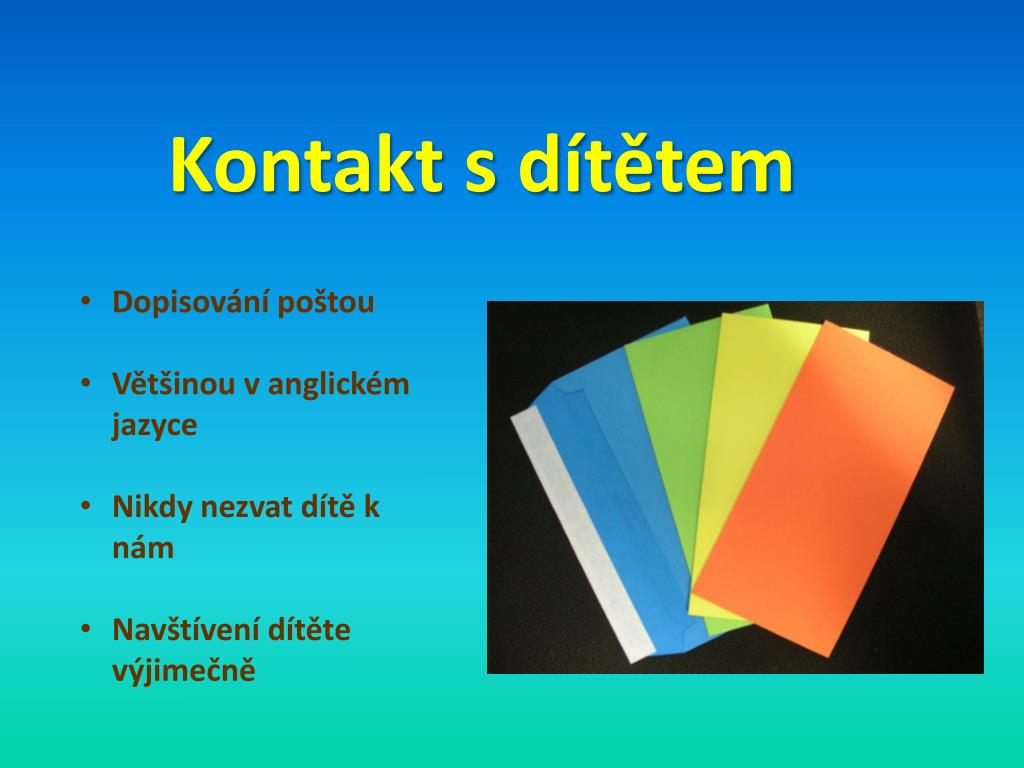 Kontakt s dítětem

• Dopisování poštou

• Většinou v anglickém jazyce

• Nikdy nezvat dítě k nám

• Navštívení dítěte výjimečně